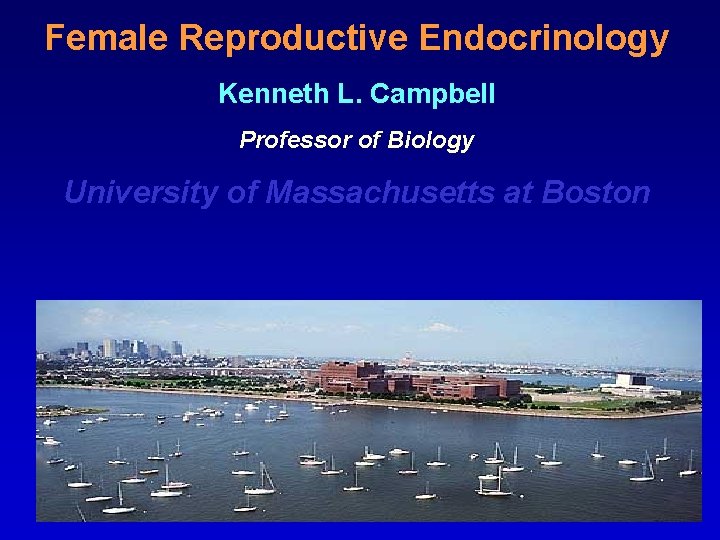 Female Reproductive Endocrinology

Kenneth L. Campbell

Professor of Biology

University of Massachusetts at Boston